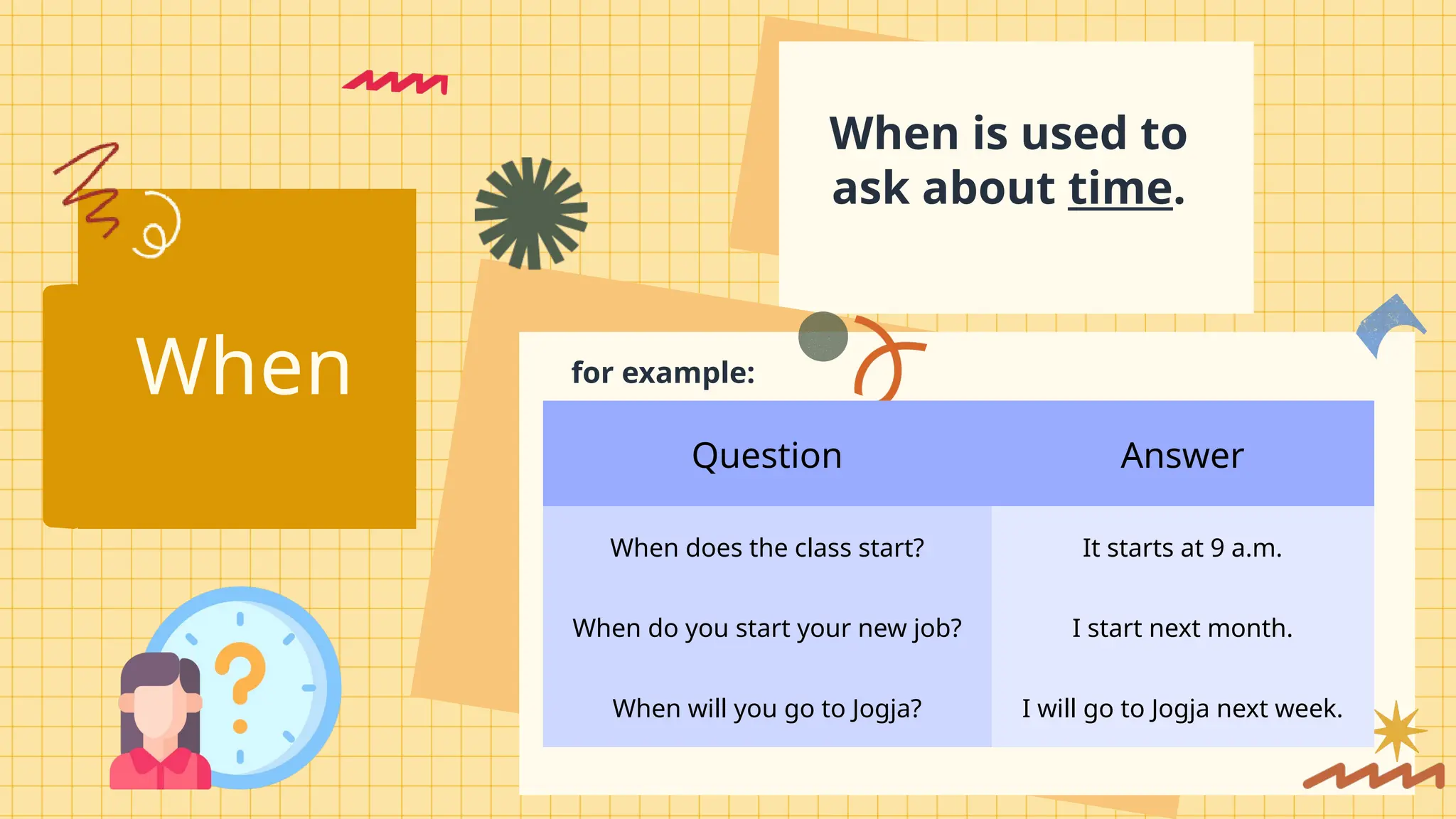 When

When is used to ask about time.

for example:

| Question | Answer |
|---|---|
| When does the class start? | It starts at 9 a.m. |
| When do you start your new job? | I start next month. |
| When will you go to Jogja? | I will go to Jogja next week. |